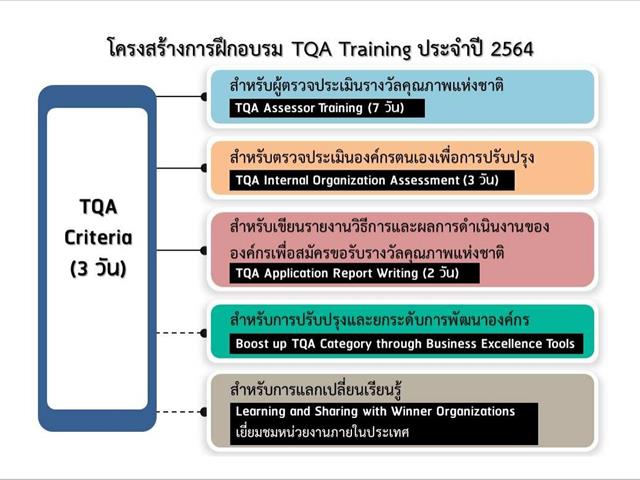 โครงสร้างการฝึกอบรม TQA Training ประจำปี 2564

TQA Criteria (3 วัน)

สำหรับผู้ตรวจประเมินรางวัลคุณภาพแห่งชาติ
TQA Assessor Training (7 วัน)

สำหรับตรวจประเมินองค์กรตนเองเพื่อการปรับปรุง
TQA Internal Organization Assessment (3 วัน)

สำหรับเขียนรายงานวิธีการและผลการดำเนินงานขององค์กรเพื่อสมัครขอรับรางวัลคุณภาพแห่งชาติ
TQA Application Report Writing (2 วัน)

สำหรับการปรับปรุงและยกระดับการพัฒนาองค์กร
Boost up TQA Category through Business Excellence Tools

สำหรับการแลกเปลี่ยนเรียนรู้
Learning and Sharing with Winner Organizations
เยี่ยมชมหน่วยงานภายในประเทศ